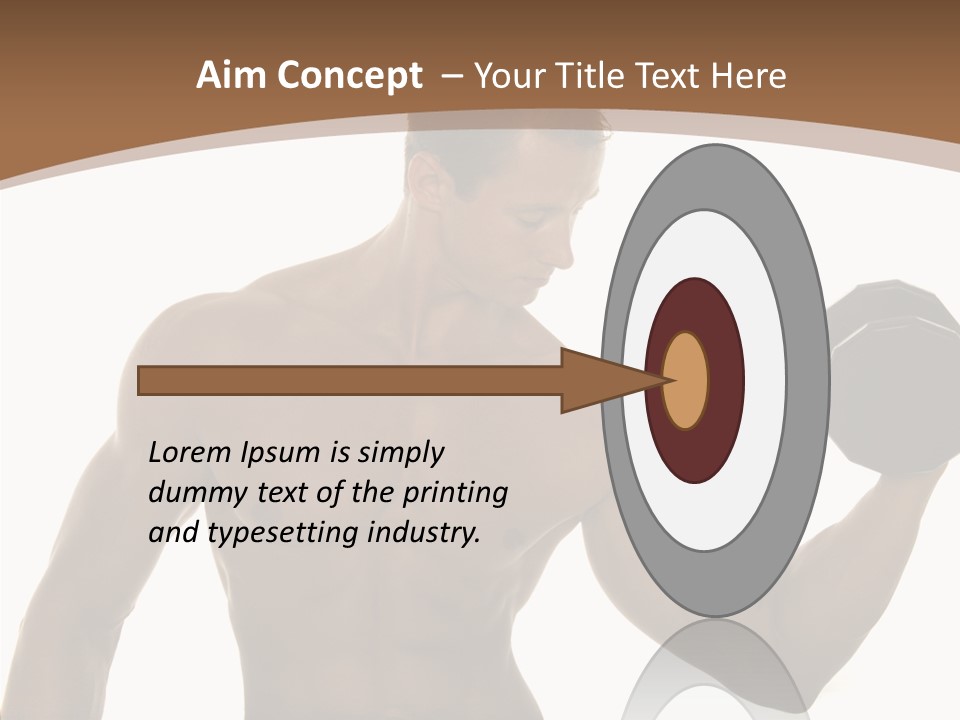 Aim Concept – Your Title Text Here

Lorem Ipsum is simply dummy text of the printing and typesetting industry.